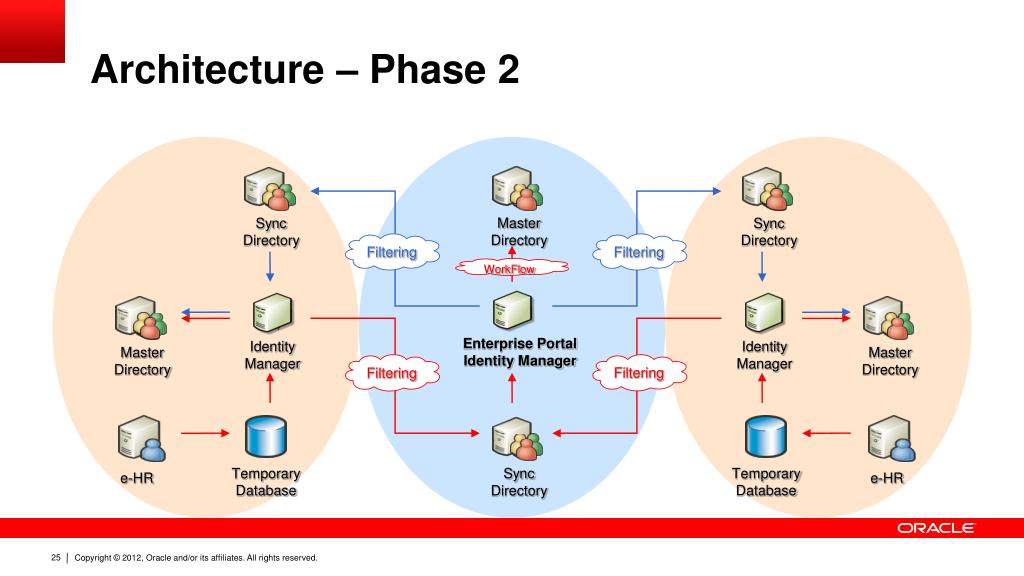 Architecture – Phase 2

Sync Directory

Master Directory

Identity Manager

e-HR

Temporary Database

Filtering

Filtering

Master Directory

WorkFlow

Enterprise Portal Identity Manager

Sync Directory

Filtering

Filtering

Sync Directory

Identity Manager

Master Directory

Temporary Database

e-HR

ORACLE

25 | Copyright © 2012, Oracle and/or its affiliates. All rights reserved.